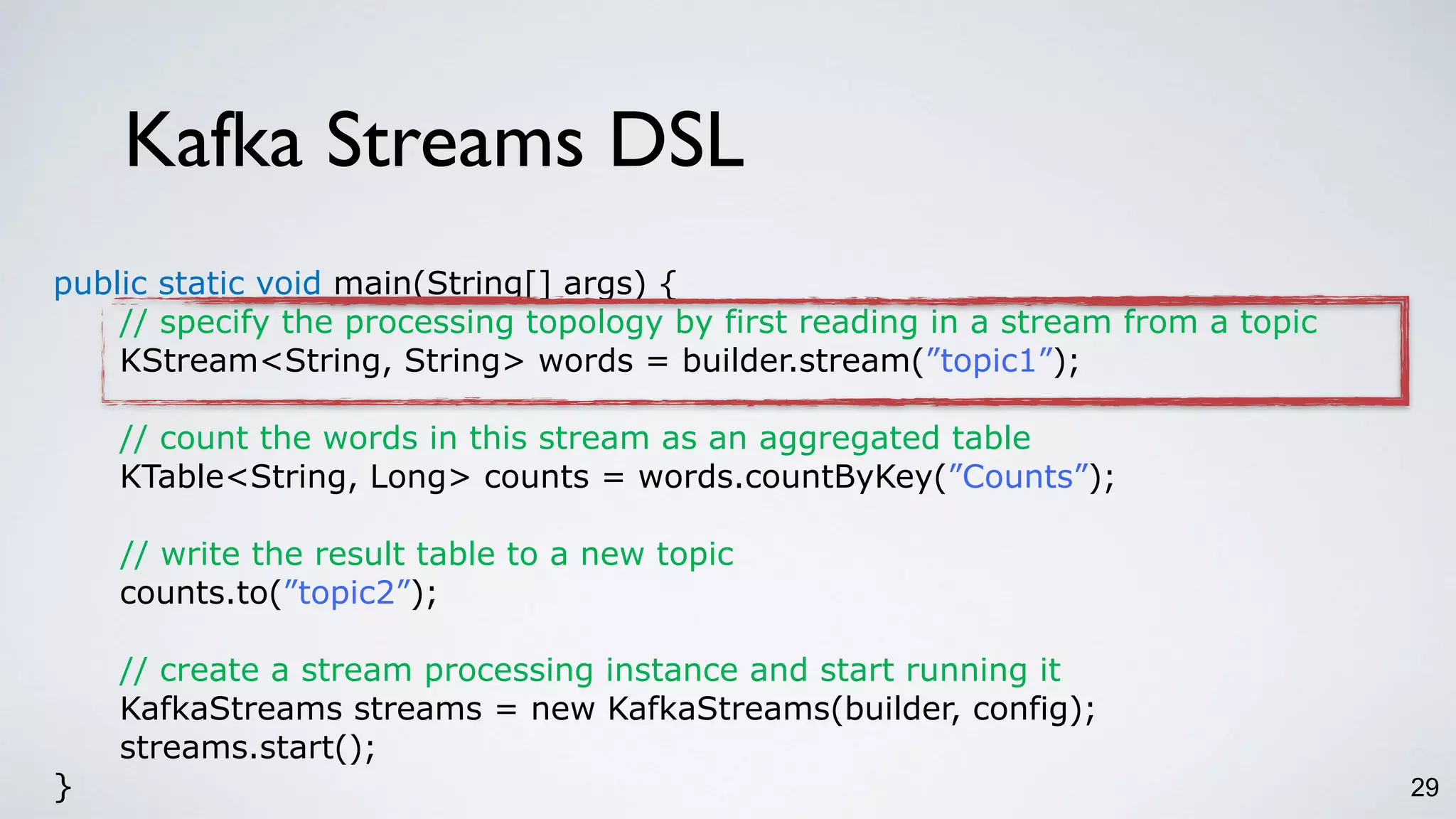 Kafka Streams DSL

public static void main(String[] args) {
    // specify the processing topology by first reading in a stream from a topic
    KStream<String, String> words = builder.stream(”topic1”);

    // count the words in this stream as an aggregated table
    KTable<String, Long> counts = words.countByKey(”Counts”);

    // write the result table to a new topic
    counts.to(”topic2”);

    // create a stream processing instance and start running it
    KafkaStreams streams = new KafkaStreams(builder, config);
    streams.start();
}

29